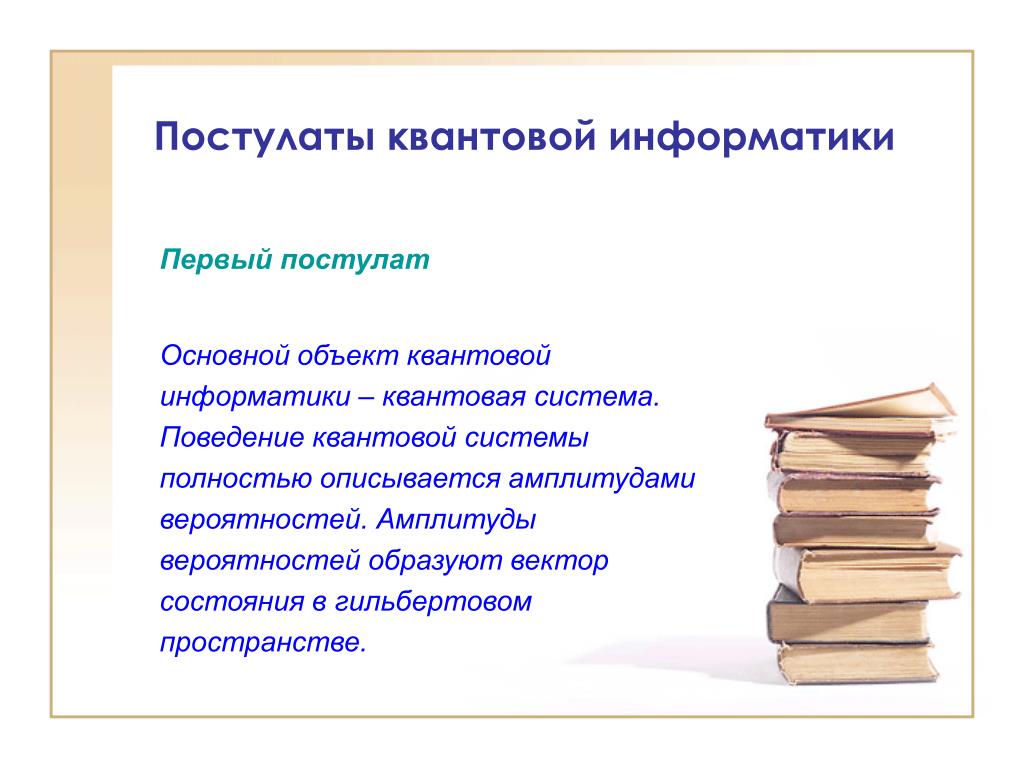 Постулаты квантовой информатики

Первый постулат

Основной объект квантовой информатики – квантовая система. Поведение квантовой системы полностью описывается амплитудами вероятностей. Амплитуды вероятностей образуют вектор состояния в гильбертовом пространстве.